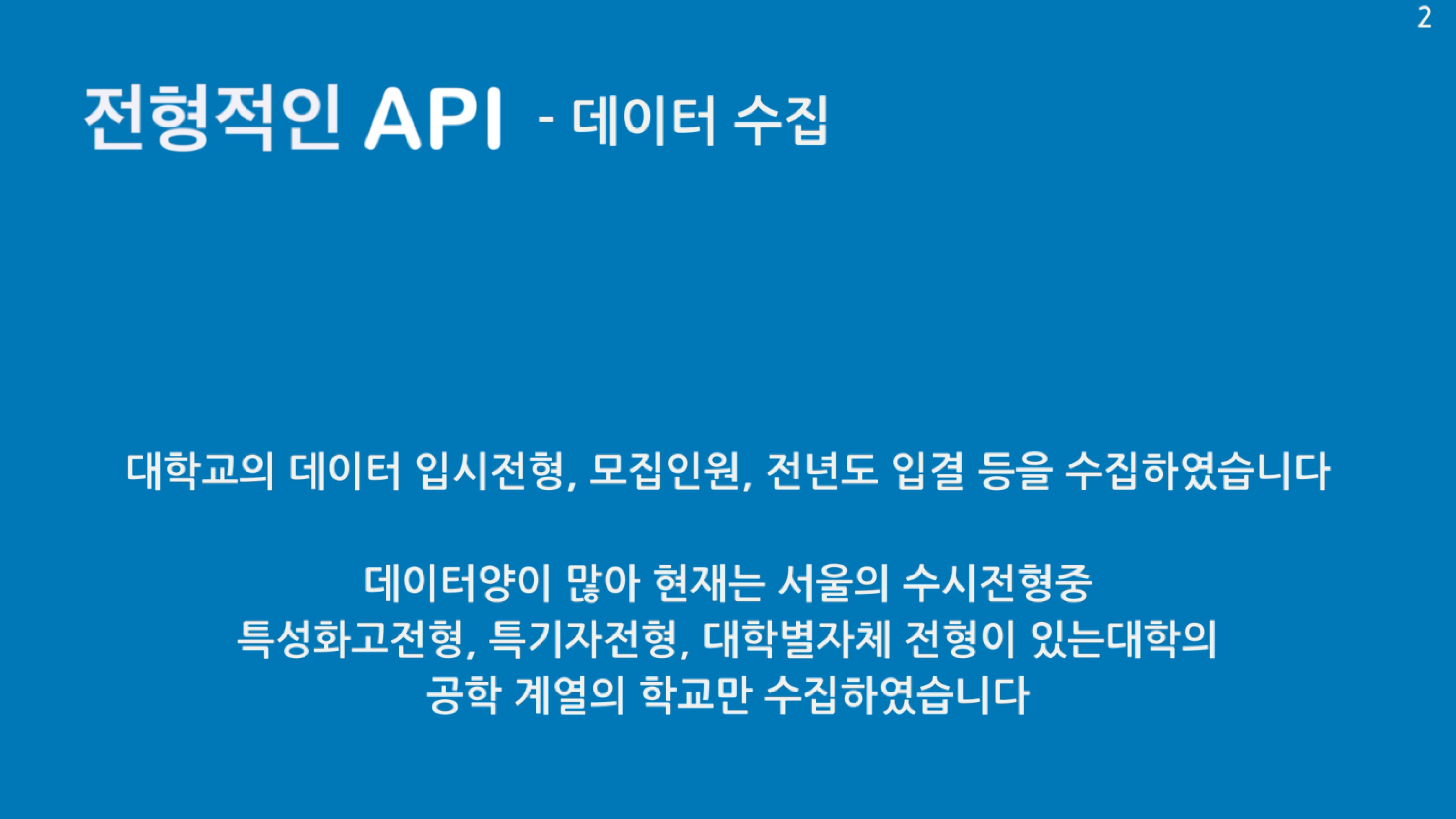 2

전형적인 API - 데이터 수집

대학교의 데이터 입시전형, 모집인원, 전년도 입결 등을 수집하였습니다

데이터양이 많아 현재는 서울의 수시전형중
특성화고전형, 특기자전형, 대학별자체 전형이 있는대학의
공학 계열의 학교만 수집하였습니다